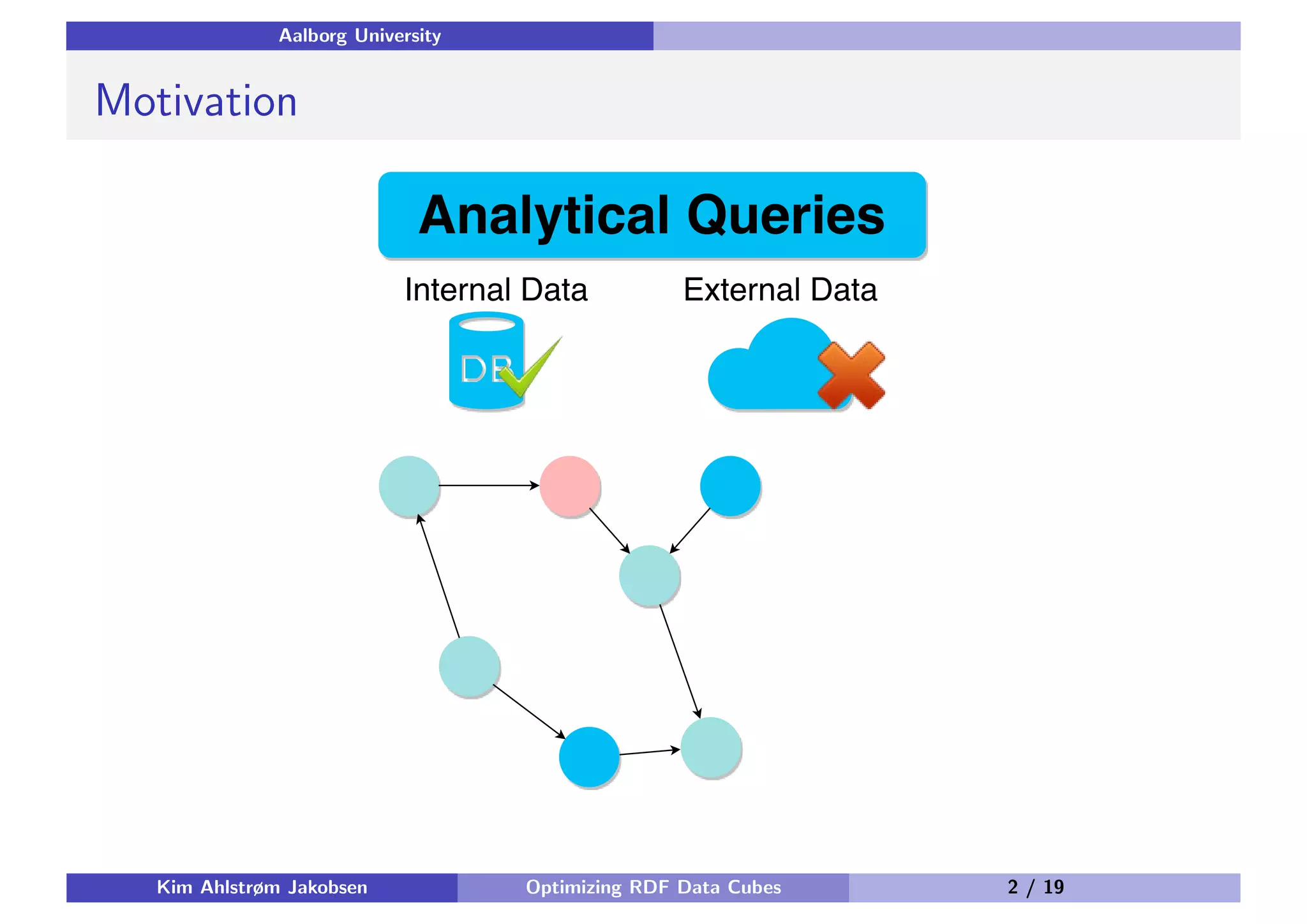 Aalborg University

Motivation

Analytical Queries

Internal Data

External Data

DB

Kim Ahlstrøm Jakobsen

Optimizing RDF Data Cubes

2 / 19